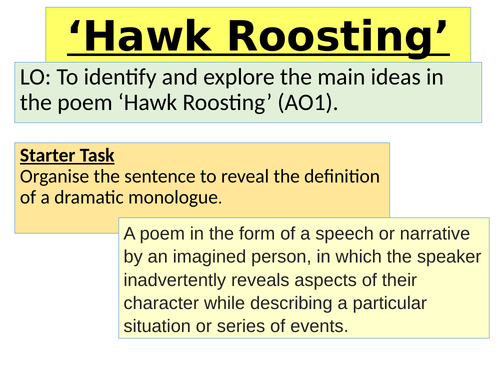 ‘Hawk Roosting’

LO: To identify and explore the main ideas in the poem ‘Hawk Roosting’ (AO1).

Starter Task
Organise the sentence to reveal the definition of a dramatic monologue.

A poem in the form of a speech or narrative by an imagined person, in which the speaker inadvertently reveals aspects of their character while describing a particular situation or series of events.